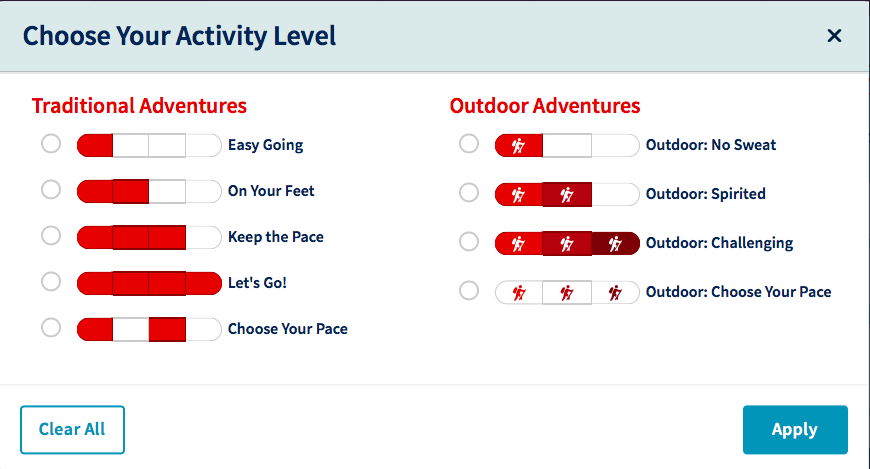 Choose Your Activity Level

×

Traditional Adventures

Easy Going

On Your Feet

Keep the Pace

Let's Go!

Choose Your Pace

Outdoor Adventures

Outdoor: No Sweat

Outdoor: Spirited

Outdoor: Challenging

Outdoor: Choose Your Pace

Clear All

Apply